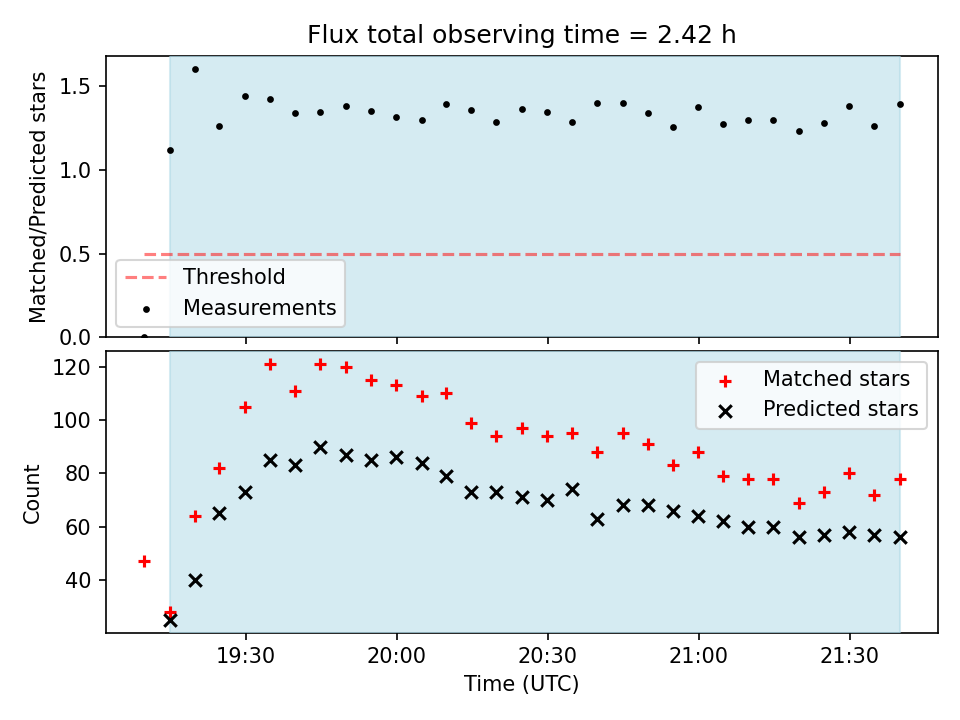 Flux total observing time = 2.42 h

Matched/Predicted stars

1.5
1.0
0.5
0.0

Threshold
Measurements

Count

120
100
80
60
40

Matched stars
Predicted stars

19:30
20:00
20:30
21:00
21:30

Time (UTC)